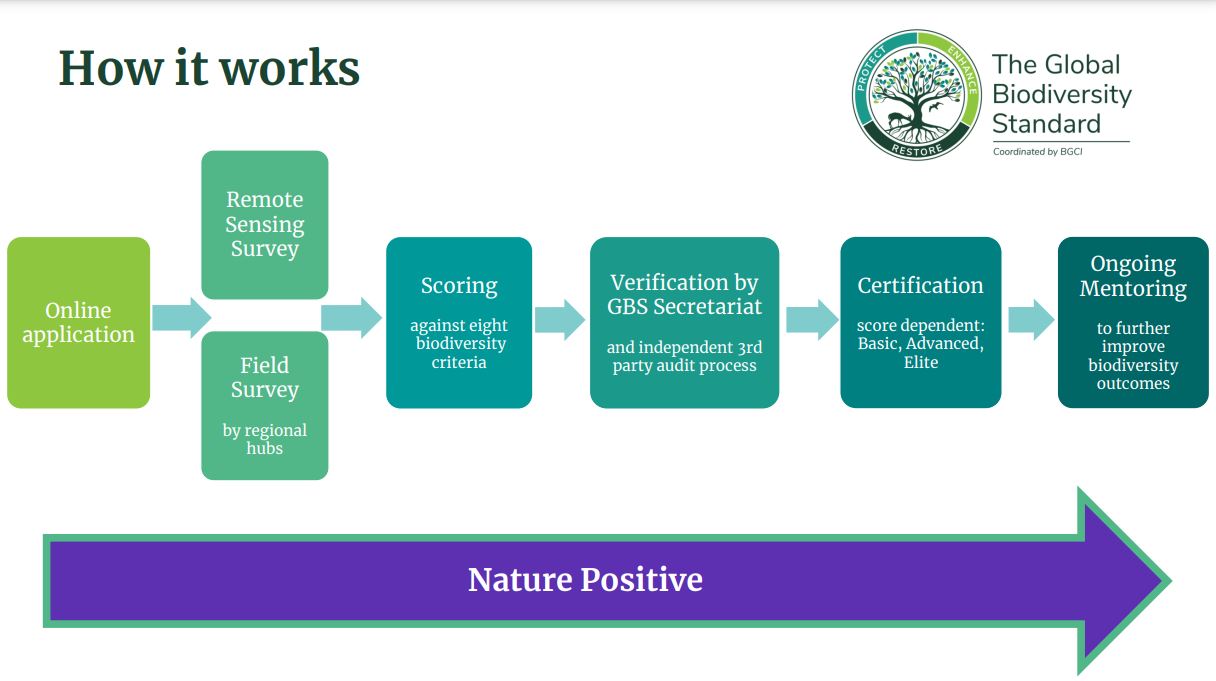 How it works

PROTECT ENHANCE RESTORE

The Global Biodiversity Standard

Coordinated by BGCI

Online application

Remote Sensing Survey

Field Survey

by regional hubs

Scoring

against eight biodiversity criteria

Verification by GBS Secretariat

and independent 3rd party audit process

Certification

score dependent: Basic, Advanced, Elite

Ongoing Mentoring

to further improve biodiversity outcomes

Nature Positive